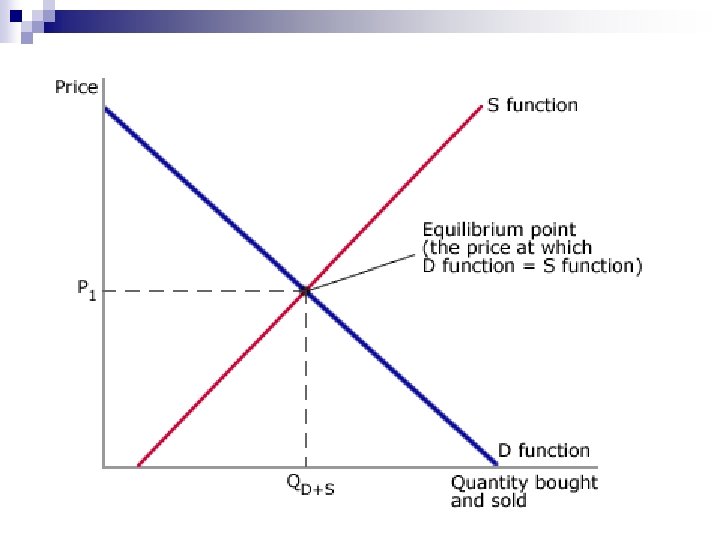 Price

S function

Equilibrium point (the price at which D function = S function)

$P_1$

D function

$Q_{D+S}$

Quantity bought and sold